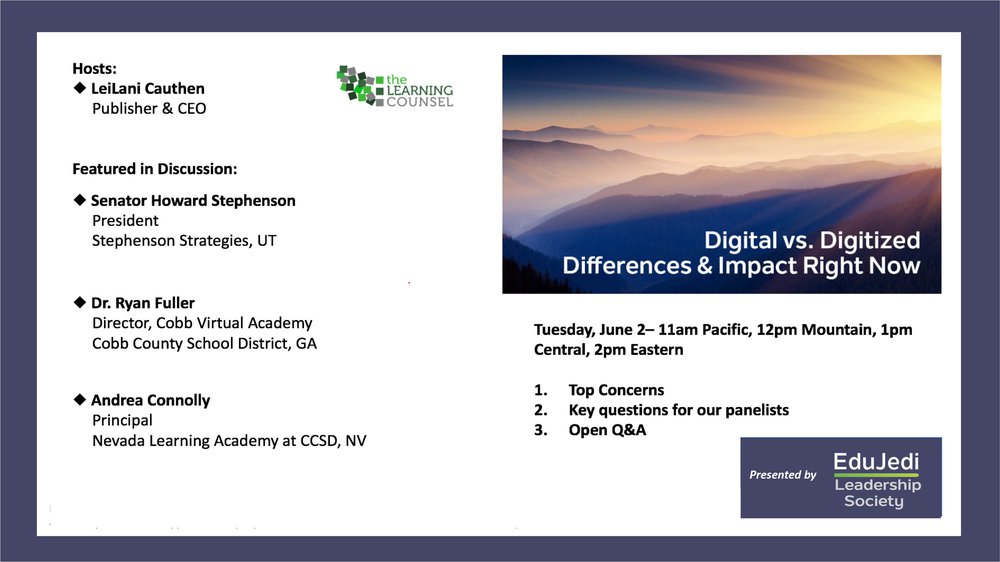 Hosts:
◆ LeiLani Cauthen
Publisher & CEO

the LEARNING COUNSEL

Featured in Discussion:

◆ Senator Howard Stephenson
President
Stephenson Strategies, UT

◆ Dr. Ryan Fuller
Director, Cobb Virtual Academy
Cobb County School District, GA

◆ Andrea Connolly
Principal
Nevada Learning Academy at CCSD, NV

Digital vs. Digitized
Differences & Impact Right Now

Tuesday, June 2– 11am Pacific, 12pm Mountain, 1pm Central, 2pm Eastern

1. Top Concerns
2. Key questions for our panelists
3. Open Q&A

Presented by EduJedi Leadership Society